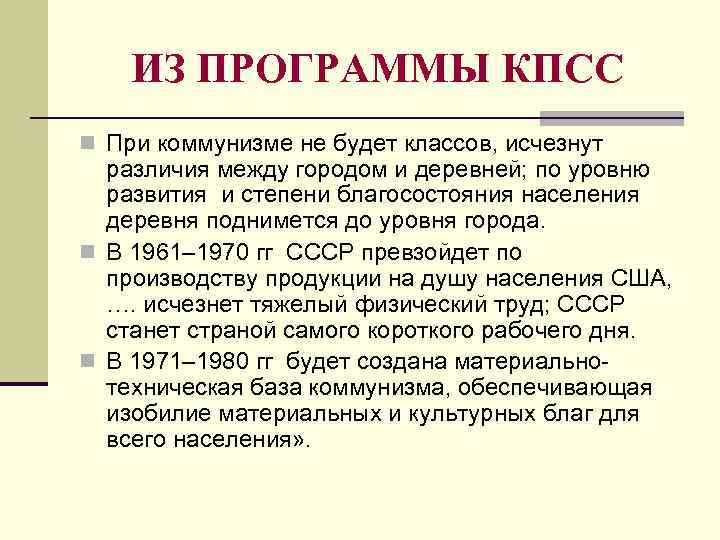 ИЗ ПРОГРАММЫ КПСС

При коммунизме не будет классов, исчезнут различия между городом и деревней; по уровню развития и степени благосостояния населения деревня поднимется до уровня города.

В 1961–1970 гг СССР превзойдет по производству продукции на душу населения США, …. исчезнет тяжелый физический труд; СССР станет страной самого короткого рабочего дня.

В 1971–1980 гг будет создана материально-техническая база коммунизма, обеспечивающая изобилие материальных и культурных благ для всего населения».